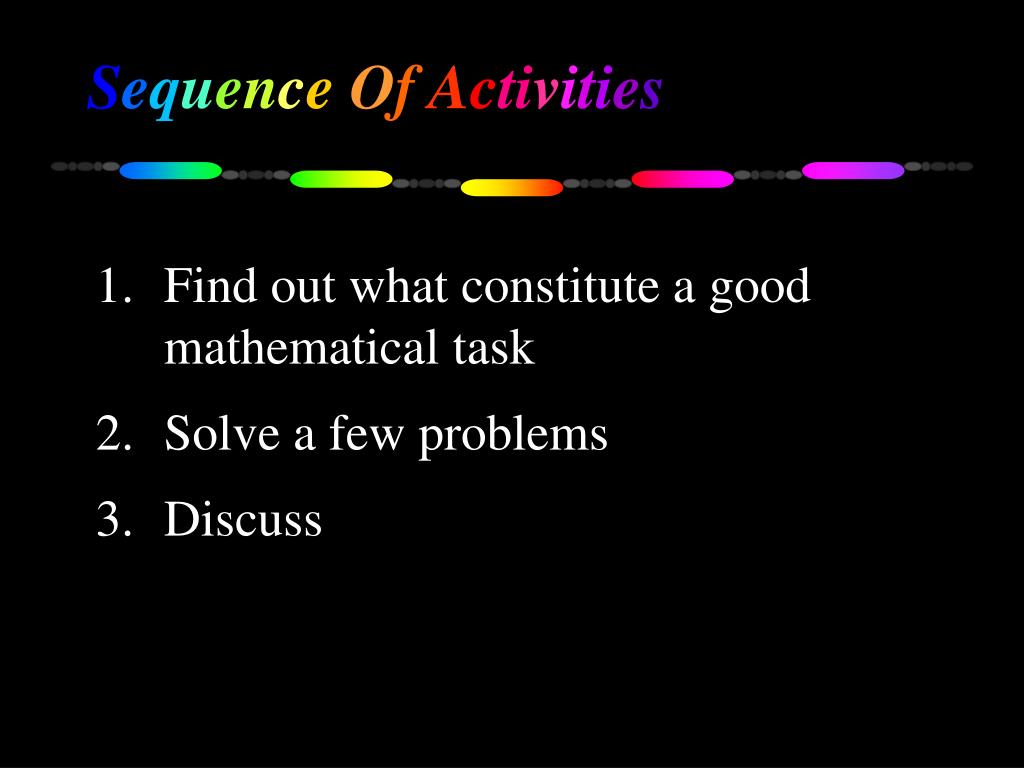 Sequence Of Activities

1. Find out what constitute a good mathematical task
2. Solve a few problems
3. Discuss